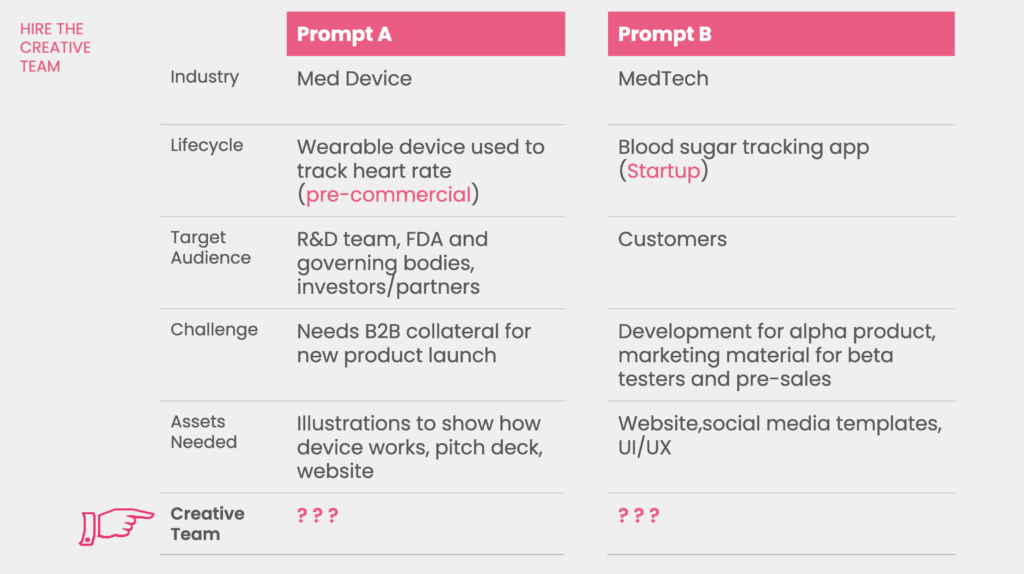 HIRE THE CREATIVE TEAM

| | Prompt A | Prompt B |
|---|---|---|
| Industry | Med Device | MedTech |
| Lifecycle | Wearable device used to track heart rate (pre-commercial) | Blood sugar tracking app (Startup) |
| Target Audience | R&D team, FDA and governing bodies, investors/partners | Customers |
| Challenge | Needs B2B collateral for new product launch | Development for alpha product, marketing material for beta testers and pre-sales |
| Assets Needed | Illustrations to show how device works, pitch deck, website | Website,social media templates, UI/UX |
| Creative Team | ? ? ? | ? ? ? |